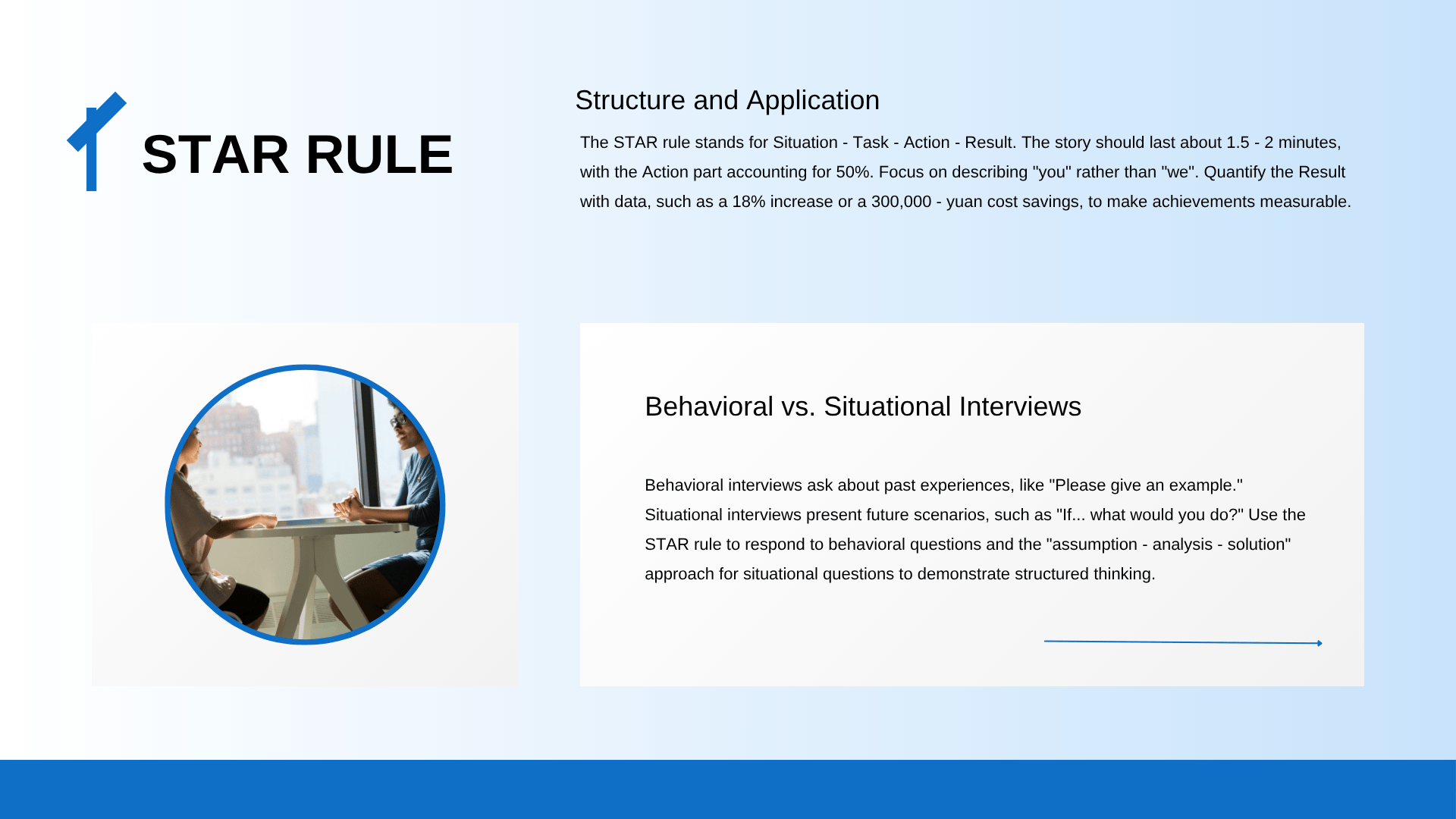 STAR RULE

Structure and Application

The STAR rule stands for Situation - Task - Action - Result. The story should last about 1.5 - 2 minutes, with the Action part accounting for 50%. Focus on describing "you" rather than "we". Quantify the Result with data, such as a 18% increase or a 300,000 - yuan cost savings, to make achievements measurable.

Behavioral vs. Situational Interviews

Behavioral interviews ask about past experiences, like "Please give an example." Situational interviews present future scenarios, such as "If... what would you do?" Use the STAR rule to respond to behavioral questions and the "assumption - analysis - solution" approach for situational questions to demonstrate structured thinking.